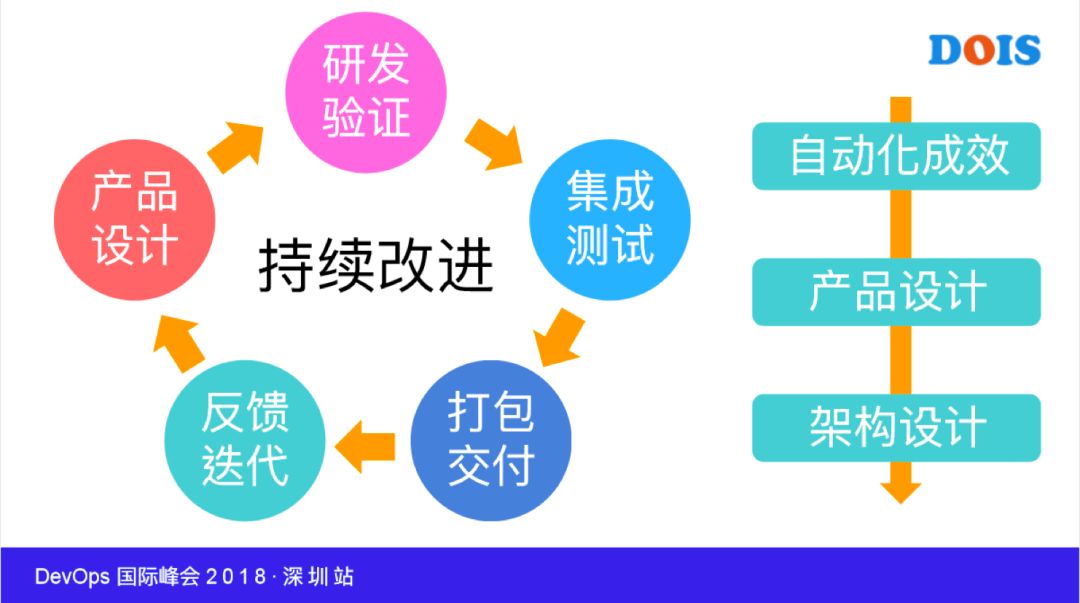 DOIS

研发验证

集成测试

打包交付

反馈迭代

产品设计

持续改进

自动化成效

产品设计

架构设计

DevOps 国际峰会 2018 · 深圳站